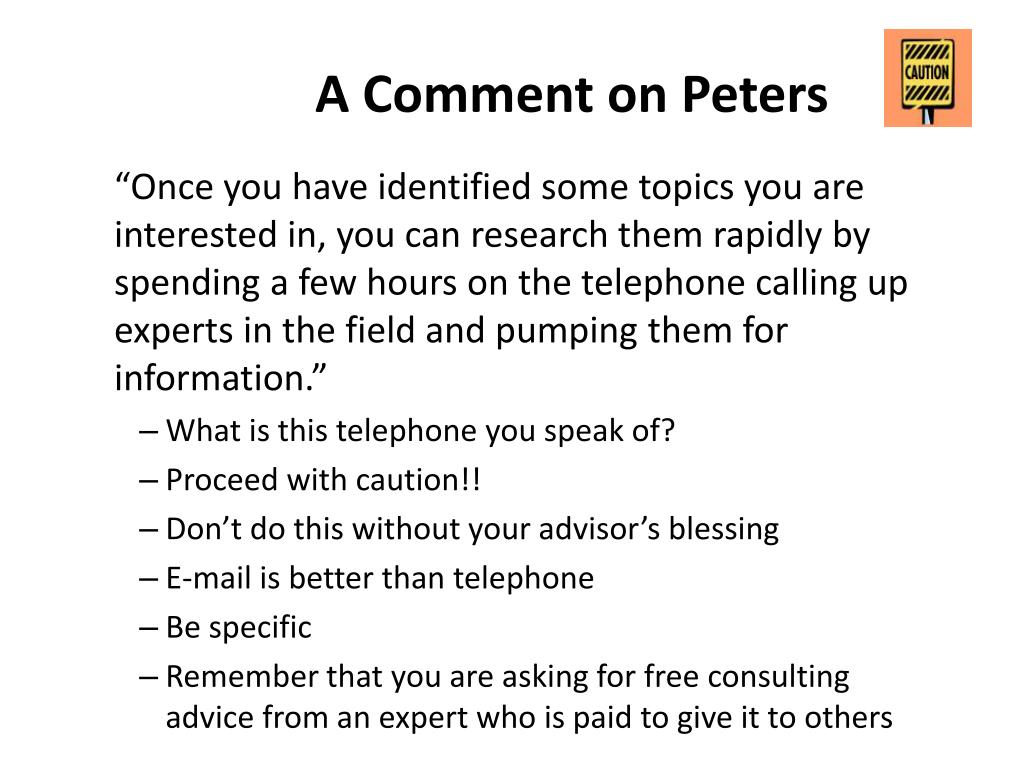 A Comment on Peters

CAUTION

“Once you have identified some topics you are interested in, you can research them rapidly by spending a few hours on the telephone calling up experts in the field and pumping them for information.”

– What is this telephone you speak of?
– Proceed with caution!!
– Don’t do this without your advisor’s blessing
– E-mail is better than telephone
– Be specific
– Remember that you are asking for free consulting advice from an expert who is paid to give it to others